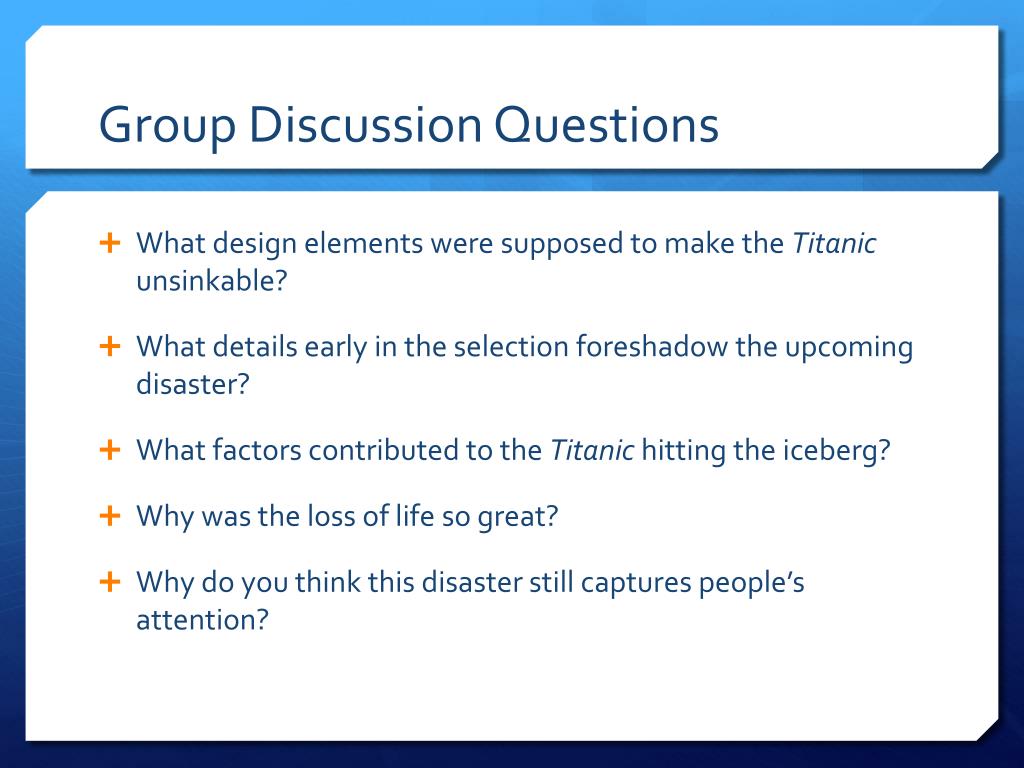 Group Discussion Questions

+ What design elements were supposed to make the Titanic unsinkable?

+ What details early in the selection foreshadow the upcoming disaster?

+ What factors contributed to the Titanic hitting the iceberg?

+ Why was the loss of life so great?

+ Why do you think this disaster still captures people's attention?